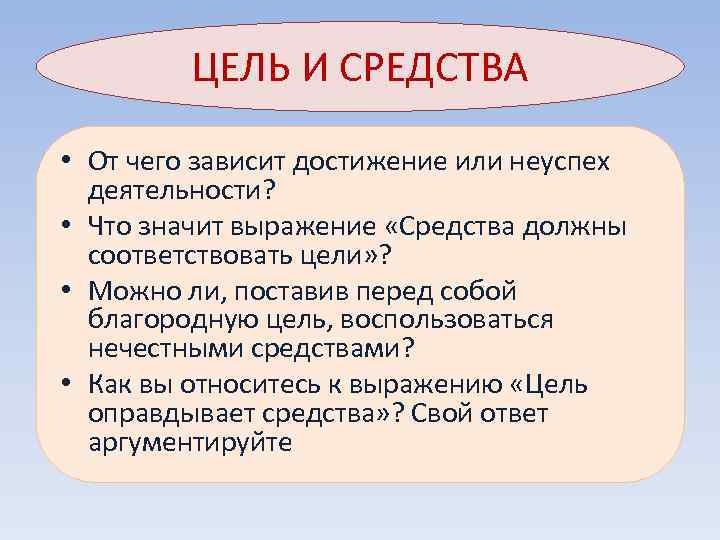 ЦЕЛЬ И СРЕДСТВА

• От чего зависит достижение или неуспех деятельности?
• Что значит выражение «Средства должны соответствовать цели»?
• Можно ли, поставив перед собой благородную цель, воспользоваться нечестными средствами?
• Как вы относитесь к выражению «Цель оправдывает средства»? Свой ответ аргументируйте